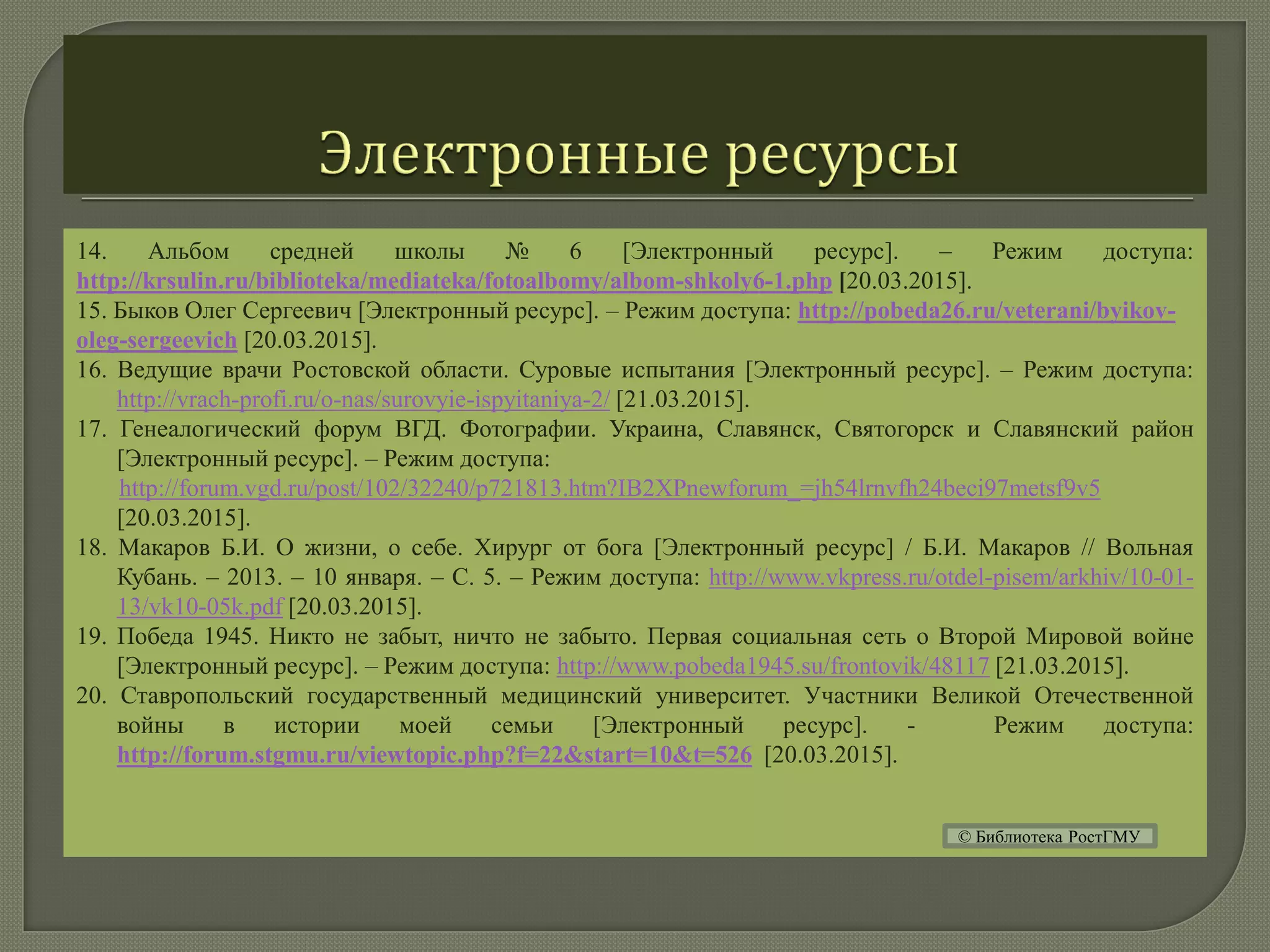 Электронные ресурсы

14. Альбом средней школы № 6 [Электронный ресурс]. – Режим доступа: http://krsulin.ru/biblioteka/mediateka/fotoalbomy/albom-shkoly6-1.php [20.03.2015].

15. Быков Олег Сергеевич [Электронный ресурс]. – Режим доступа: http://pobeda26.ru/veterani/byikov-oleg-sergeevich [20.03.2015].

16. Ведущие врачи Ростовской области. Суровые испытания [Электронный ресурс]. – Режим доступа: http://vrach-profi.ru/o-nas/surovyie-ispyitaniya-2/ [21.03.2015].

17. Генеалогический форум ВГД. Фотографии. Украина, Славянск, Святогорск и Славянский район [Электронный ресурс]. – Режим доступа: http://forum.vgd.ru/post/102/32240/p721813.htm?IB2XPnewforum_=jh54lrnvfh24beci97metsf9v5 [20.03.2015].

18. Макаров Б.И. О жизни, о себе. Хирург от бога [Электронный ресурс] / Б.И. Макаров // Вольная Кубань. – 2013. – 10 января. – С. 5. – Режим доступа: http://www.vkpress.ru/otdel-pisem/arkhiv/10-01-13/vk10-05k.pdf [20.03.2015].

19. Победа 1945. Никто не забыт, ничто не забыто. Первая социальная сеть о Второй Мировой войне [Электронный ресурс]. – Режим доступа: http://www.pobeda1945.su/frontovik/48117 [21.03.2015].

20. Ставропольский государственный медицинский университет. Участники Великой Отечественной войны в истории моей семьи [Электронный ресурс]. - Режим доступа: http://forum.stgmu.ru/viewtopic.php?f=22&start=10&t=526 [20.03.2015].

© Библиотека РостГМУ